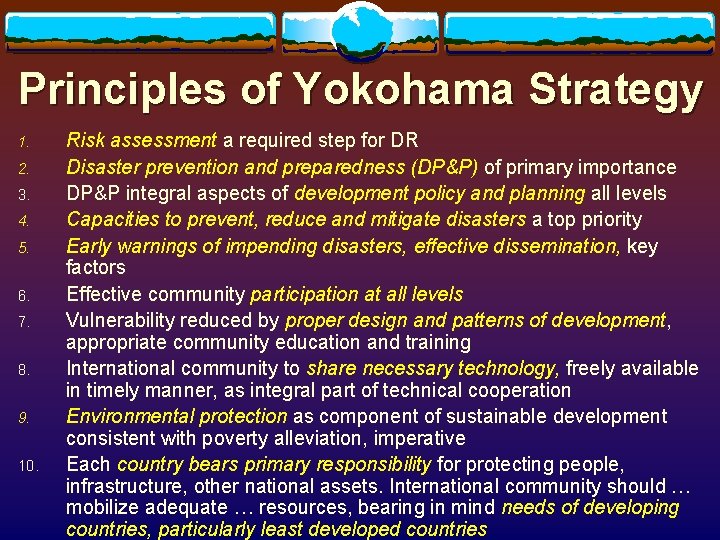 Principles of Yokohama Strategy

1. Risk assessment a required step for DR
2. Disaster prevention and preparedness (DP&P) of primary importance
3. DP&P integral aspects of development policy and planning all levels
4. Capacities to prevent, reduce and mitigate disasters a top priority
5. Early warnings of impending disasters, effective dissemination, key factors
6. Effective community participation at all levels
7. Vulnerability reduced by proper design and patterns of development, appropriate community education and training
8. International community to share necessary technology, freely available in timely manner, as integral part of technical cooperation
9. Environmental protection as component of sustainable development consistent with poverty alleviation, imperative
10. Each country bears primary responsibility for protecting people, infrastructure, other national assets. International community should … mobilize adequate … resources, bearing in mind needs of developing countries, particularly least developed countries